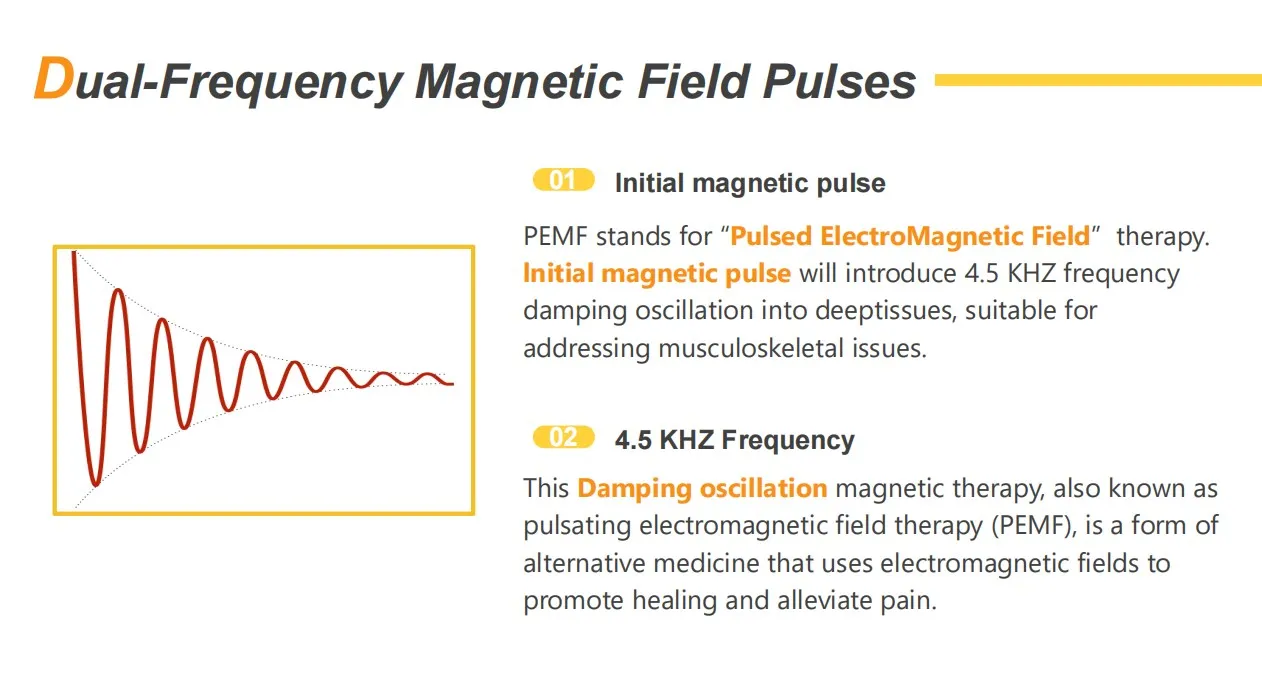 Dual-Frequency Magnetic Field Pulses

01 Initial magnetic pulse

PEMF stands for “Pulsed ElectroMagnetic Field” therapy. Initial magnetic pulse will introduce 4.5 KHZ frequency damping oscillation into deeptissues, suitable for addressing musculoskeletal issues.

02 4.5 KHZ Frequency

This Damping oscillation magnetic therapy, also known as pulsating electromagnetic field therapy (PEMF), is a form of alternative medicine that uses electromagnetic fields to promote healing and alleviate pain.